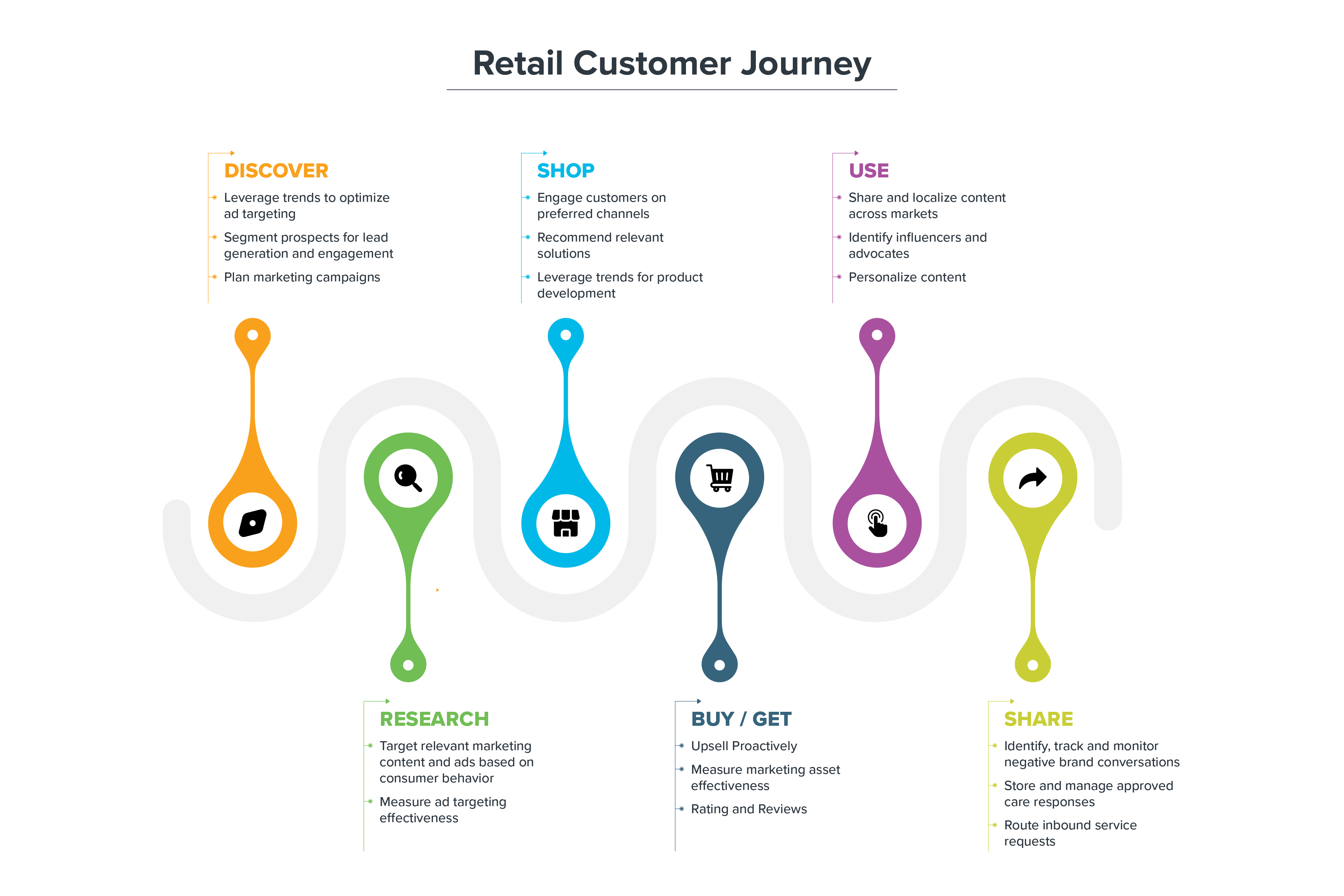 Retail Customer Journey

DISCOVER
Leverage trends to optimize ad targeting
Segment prospects for lead generation and engagement
Plan marketing campaigns

SHOP
Engage customers on preferred channels
Recommend relevant solutions
Leverage trends for product development

USE
Share and localize content across markets
Identify influencers and advocates
Personalize content

RESEARCH
Target relevant marketing content and ads based on consumer behavior
Measure ad targeting effectiveness

BUY / GET
Upsell Proactively
Measure marketing asset effectiveness
Rating and Reviews

SHARE
Identify, track and monitor negative brand conversations
Store and manage approved care responses
Route inbound service requests